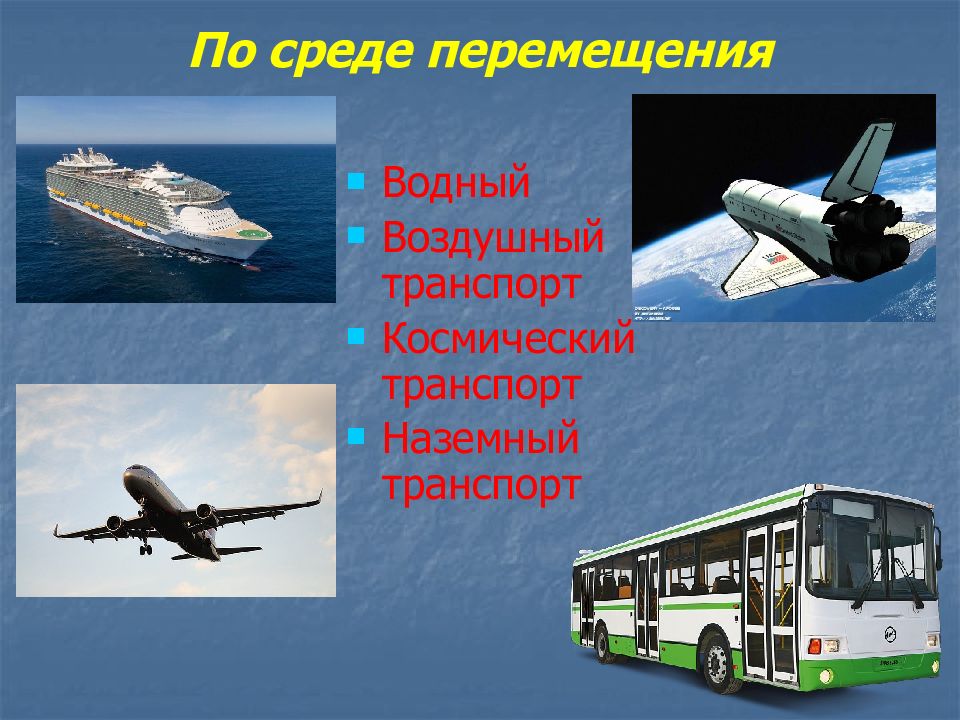 По среде перемещения

- Водный
- Воздушный транспорт
- Космический транспорт
- Наземный транспорт